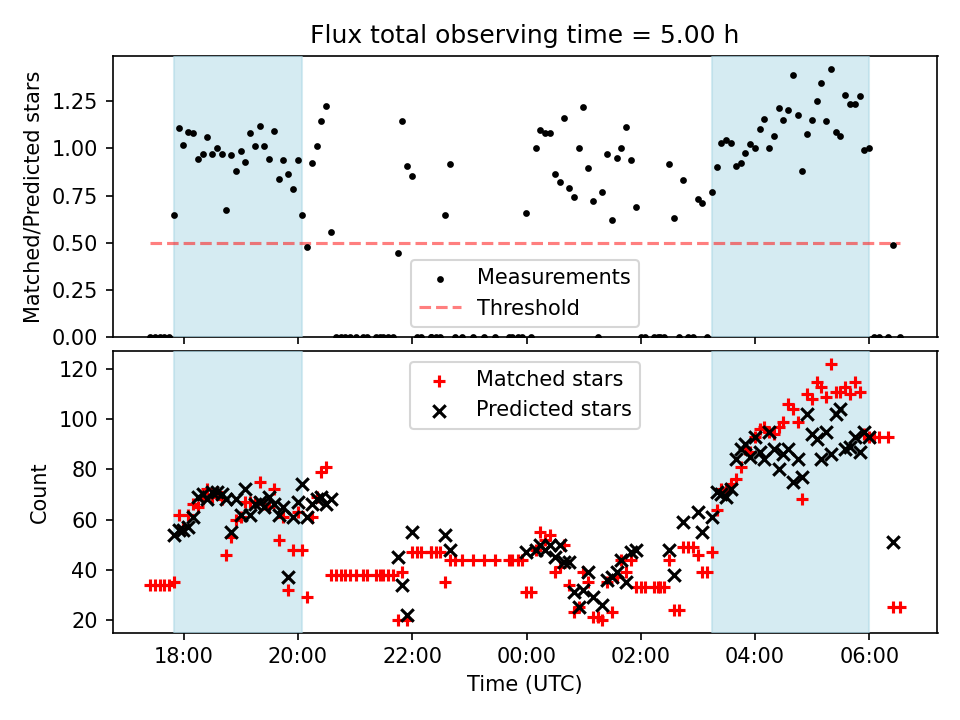 Flux total observing time = 5.00 h

Matched/Predicted stars

1.25
1.00
0.75
0.50
0.25
0.00

Measurements
Threshold

Count

120
100
80
60
40
20

Matched stars
Predicted stars

18:00
20:00
22:00
00:00
02:00
04:00
06:00

Time (UTC)